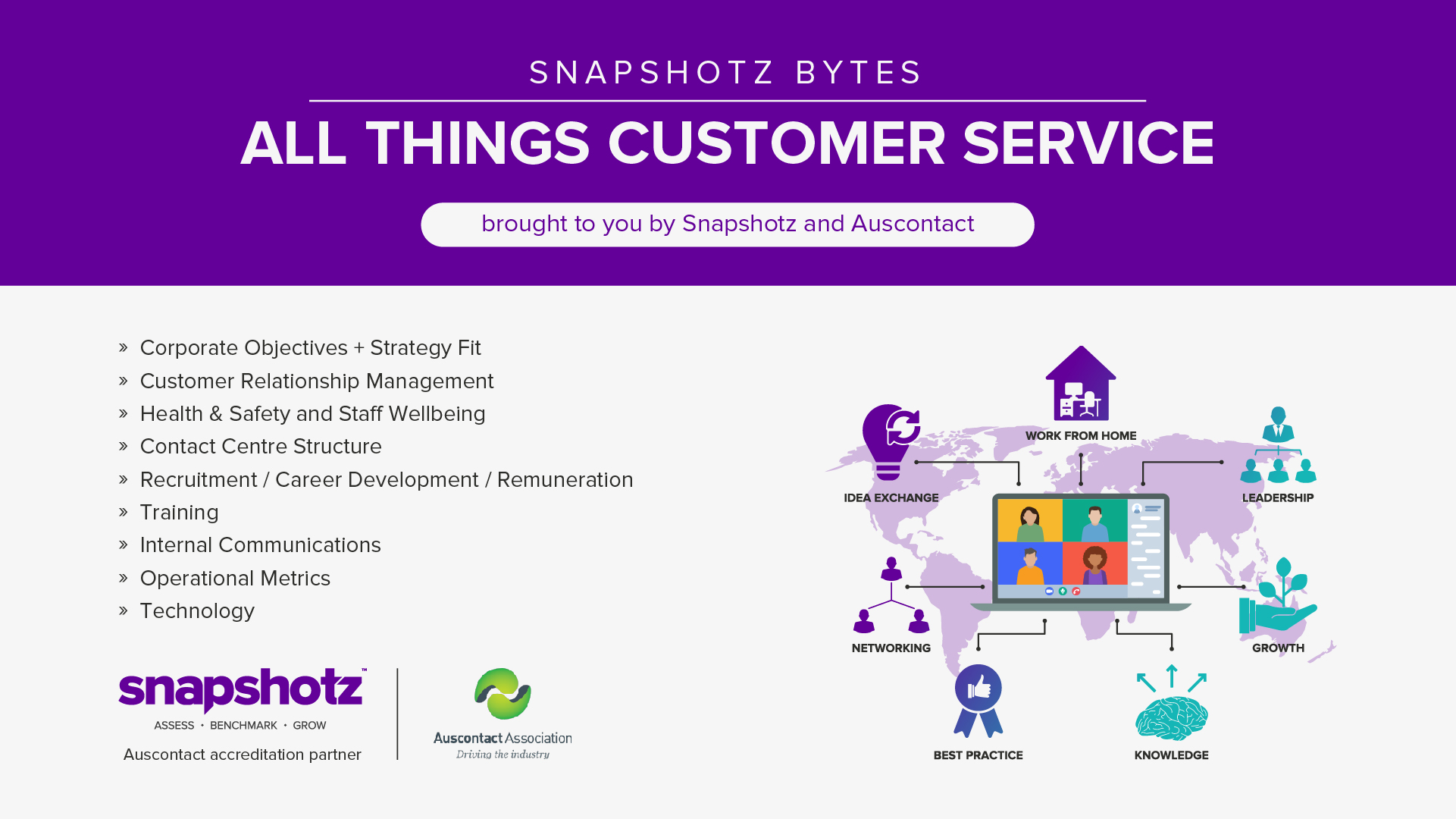 SNAPSHOTZ BYTES

ALL THINGS CUSTOMER SERVICE

brought to you by Snapshotz and Auscontact

» Corporate Objectives + Strategy Fit
» Customer Relationship Management
» Health & Safety and Staff Wellbeing
» Contact Centre Structure
» Recruitment / Career Development / Remuneration
» Training
» Internal Communications
» Operational Metrics
» Technology

snapshotz™
ASSESS • BENCHMARK • GROW
Auscontact accreditation partner

Auscontact Association
Driving the industry

WORK FROM HOME
IDEA EXCHANGE
LEADERSHIP
NETWORKING
GROWTH
BEST PRACTICE
KNOWLEDGE